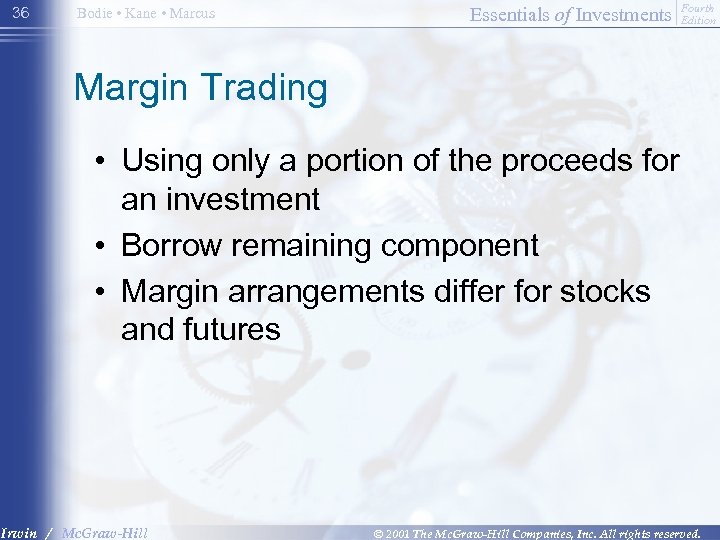 36 Bodie • Kane • Marcus

Essentials of Investments Fourth Edition

Margin Trading

• Using only a portion of the proceeds for an investment
• Borrow remaining component
• Margin arrangements differ for stocks and futures

Irwin / McGraw-Hill

© 2001 The McGraw-Hill Companies, Inc. All rights reserved.